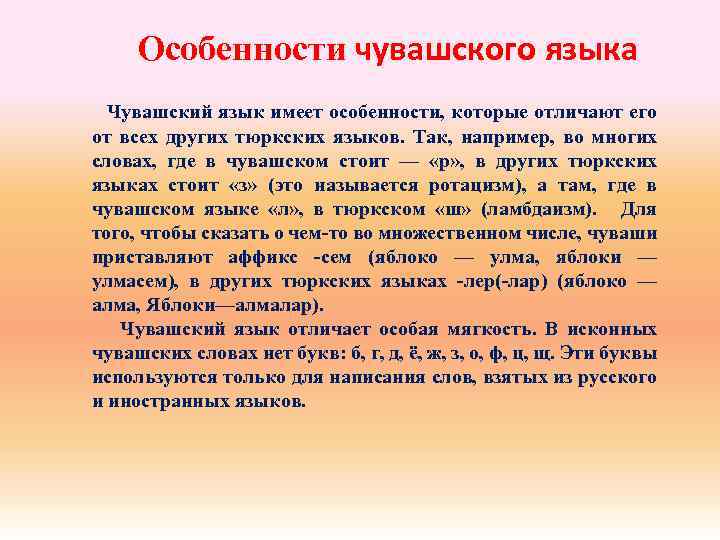 Особенности чувашского языка

Чувашский язык имеет особенности, которые отличают его от всех других тюркских языков. Так, например, во многих словах, где в чувашском стоит — «р», в других тюркских языках стоит «з» (это называется ротацизм), а там, где в чувашском языке «л», в тюркском «ш» (ламбдаизм). Для того, чтобы сказать о чем-то во множественном числе, чуваши приставляют аффикс -сем (яблоко — улма, яблоки — улмасем), в других тюркских языках -лер(-лар) (яблоко — алма, Яблоки—алмалар).

Чувашский язык отличает особая мягкость. В исконных чувашских словах нет букв: б, г, д, ё, ж, з, о, ф, ц, щ. Эти буквы используются только для написания слов, взятых из русского и иностранных языков.